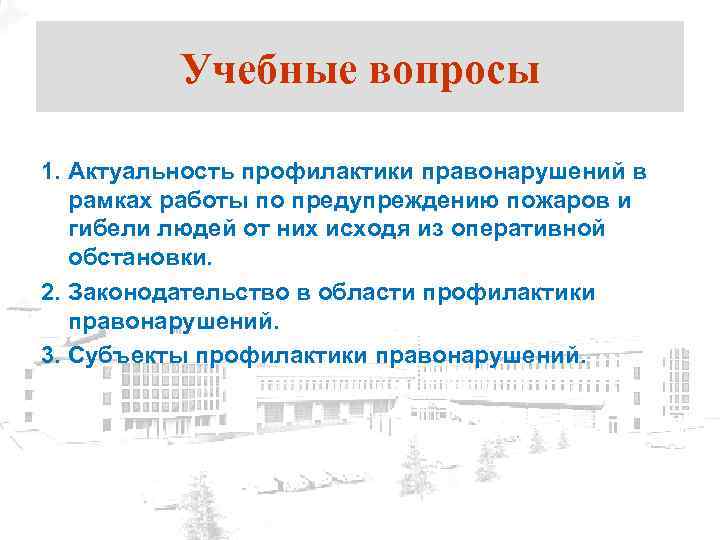 Учебные вопросы

1. Актуальность профилактики правонарушений в рамках работы по предупреждению пожаров и гибели людей от них исходя из оперативной обстановки.

2. Законодательство в области профилактики правонарушений.

3. Субъекты профилактики правонарушений.